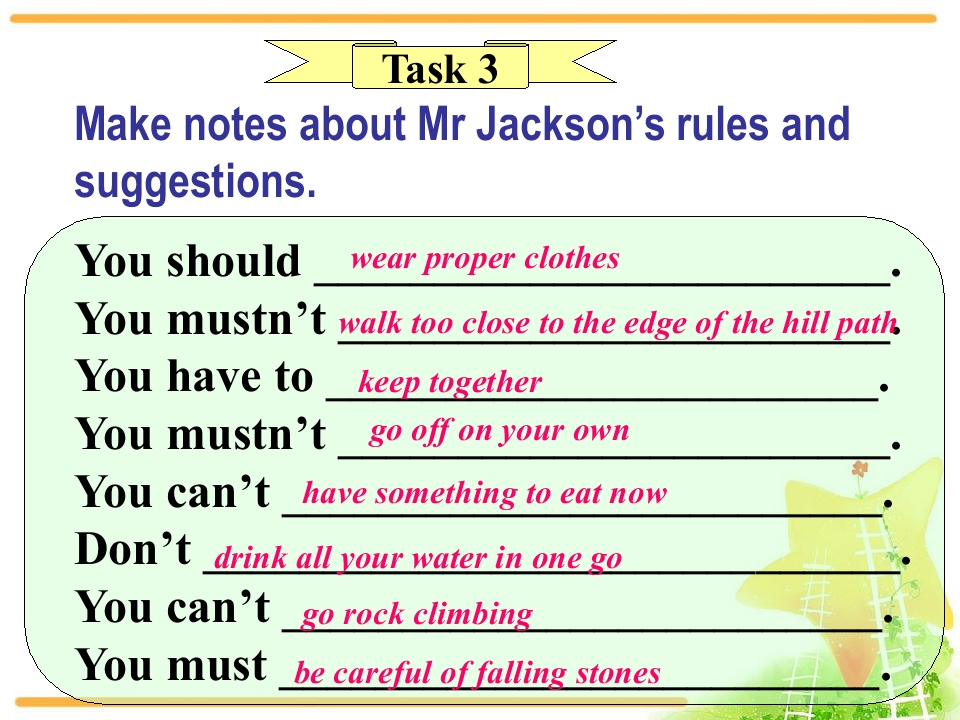 Task 3

Make notes about Mr Jackson's rules and suggestions.

You should wear proper clothes.
You mustn't walk too close to the edge of the hill path.
You have to keep together.
You mustn't go off on your own.
You can't have something to eat now.
Don't drink all your water in one go.
You can't go rock climbing.
You must be careful of falling stones.